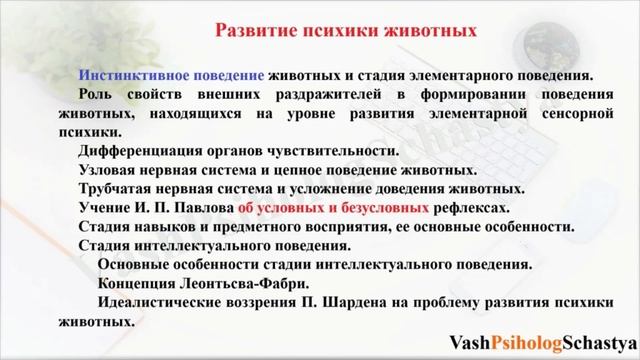 Развитие психики животных

Инстинктивное поведение животных и стадия элементарного поведения.

Роль свойств внешних раздражителей в формировании поведения животных, находящихся на уровне развития элементарной сенсорной психики.

Дифференциация органов чувствительности.

Узловая нервная система и цепное поведение животных.

Трубчатая нервная система и усложнение доведения животных.

Учение И. П. Павлова об условных и безусловных рефлексах.

Стадия навыков и предметного восприятия, ее основные особенности.

Стадия интеллектуального поведения.

Основные особенности стадии интеллектуального поведения.

Концепция Леонтьсва-Фабри.

Идеалистические воззрения П. Шардена на проблему развития психики животных.

VashPsihologSchastya